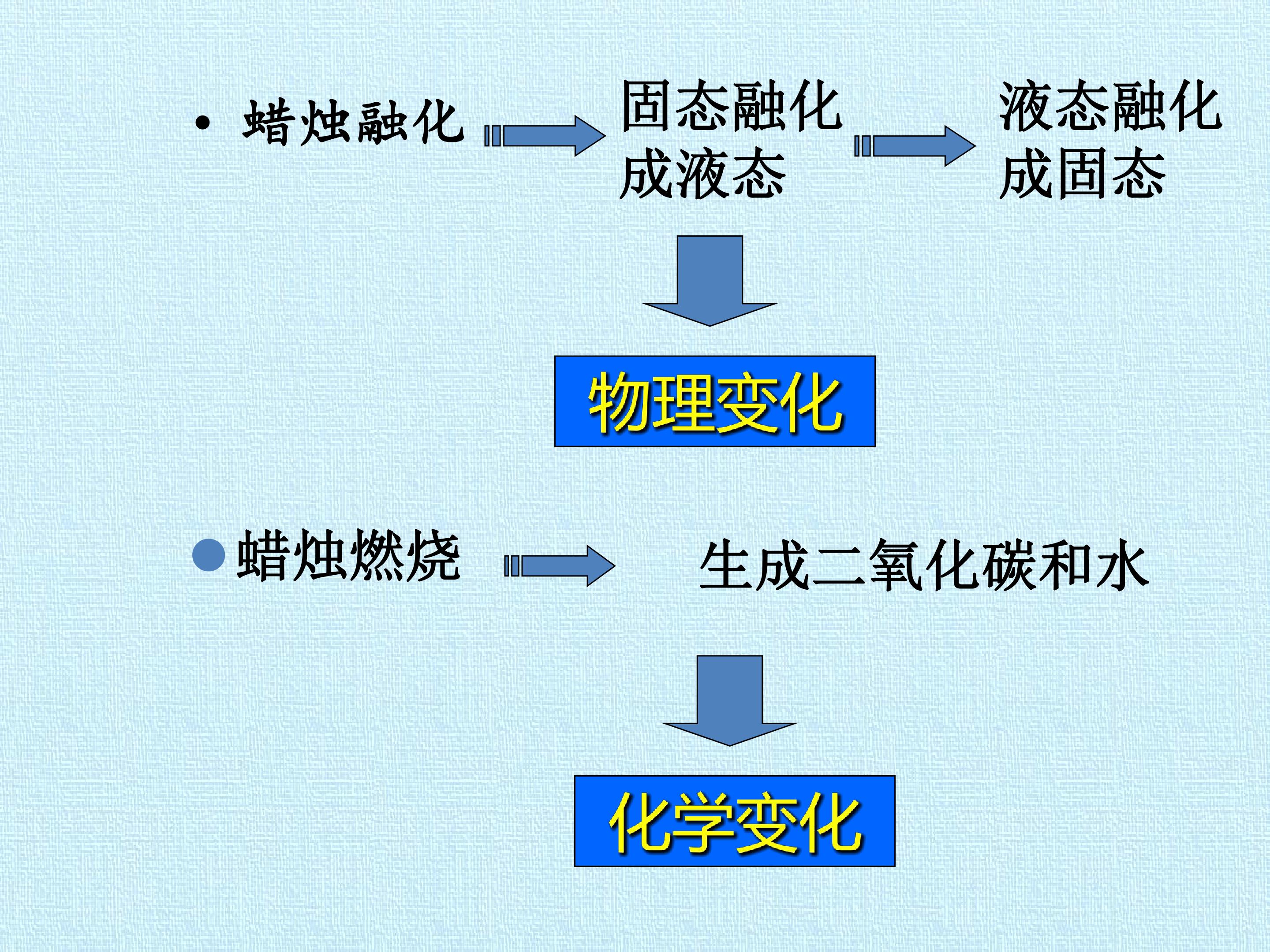 • 蜡烛融化

固态融化成液态

液态融化成固态

物理变化

• 蜡烛燃烧

生成二氧化碳和水

化学变化